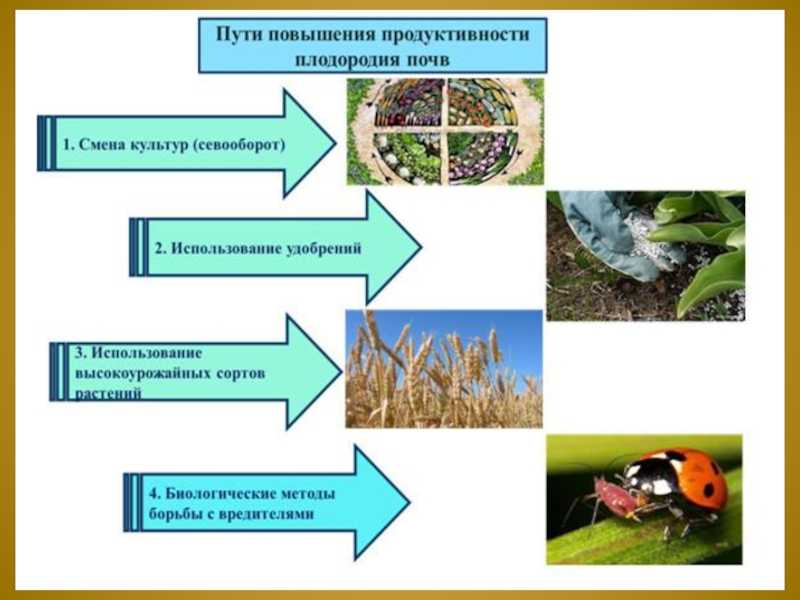 Пути повышения продуктивности плодородия почв

1. Смена культур (севооборот)

2. Использование удобрений

3. Использование высокоурожайных сортов растений

4. Биологические методы борьбы с вредителями